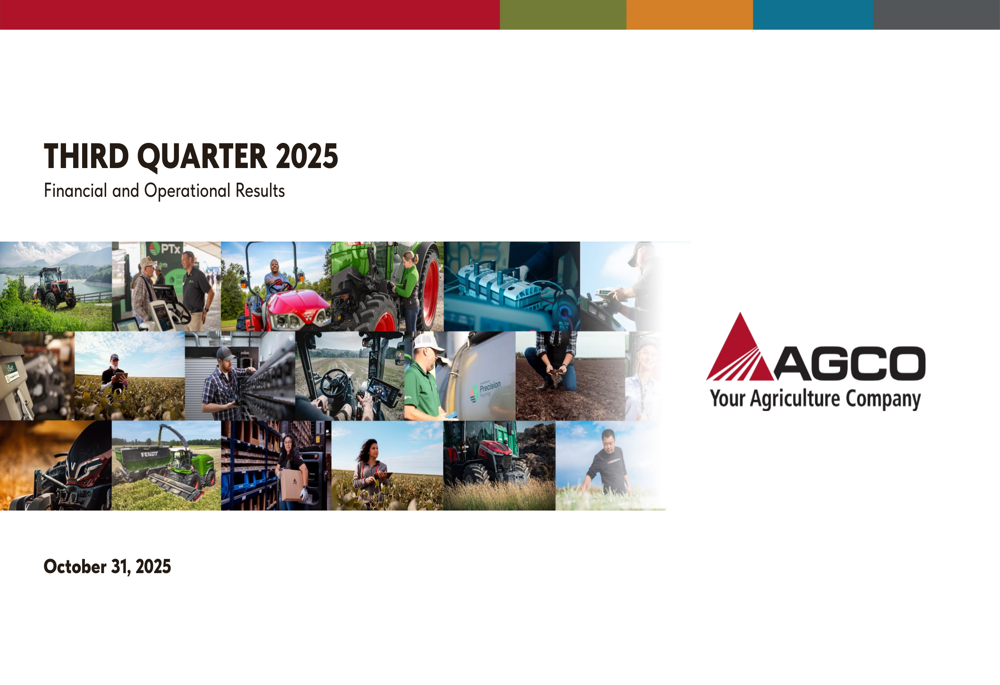 THIRD QUARTER 2025
Financial and Operational Results

PTx

Precision

AGCO
Your Agriculture Company

October 31, 2025